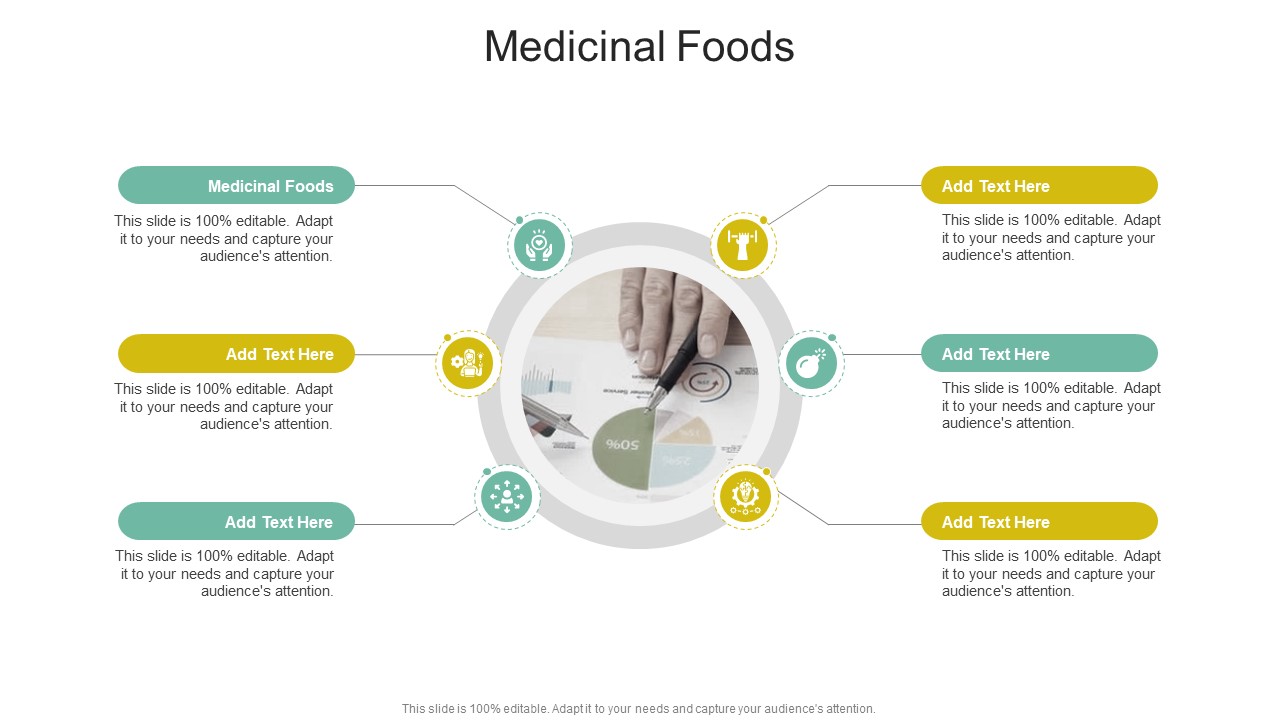 Medicinal Foods

Medicinal Foods

This slide is 100% editable. Adapt it to your needs and capture your audience's attention.

Add Text Here

This slide is 100% editable. Adapt it to your needs and capture your audience's attention.

Add Text Here

This slide is 100% editable. Adapt it to your needs and capture your audience's attention.

Add Text Here

This slide is 100% editable. Adapt it to your needs and capture your audience's attention.

Add Text Here

This slide is 100% editable. Adapt it to your needs and capture your audience's attention.

Add Text Here

This slide is 100% editable. Adapt it to your needs and capture your audience's attention.

50%

This slide is 100% editable. Adapt it to your needs and capture your audience's attention.